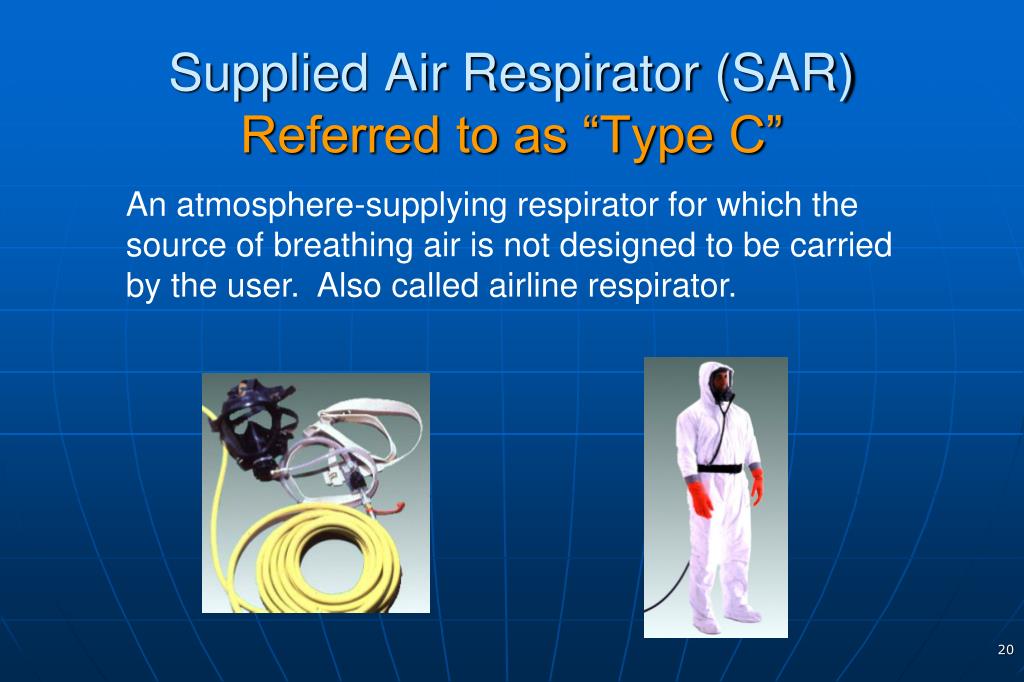 Supplied Air Respirator (SAR)
Referred to as “Type C”

An atmosphere-supplying respirator for which the source of breathing air is not designed to be carried by the user.  Also called airline respirator.

20